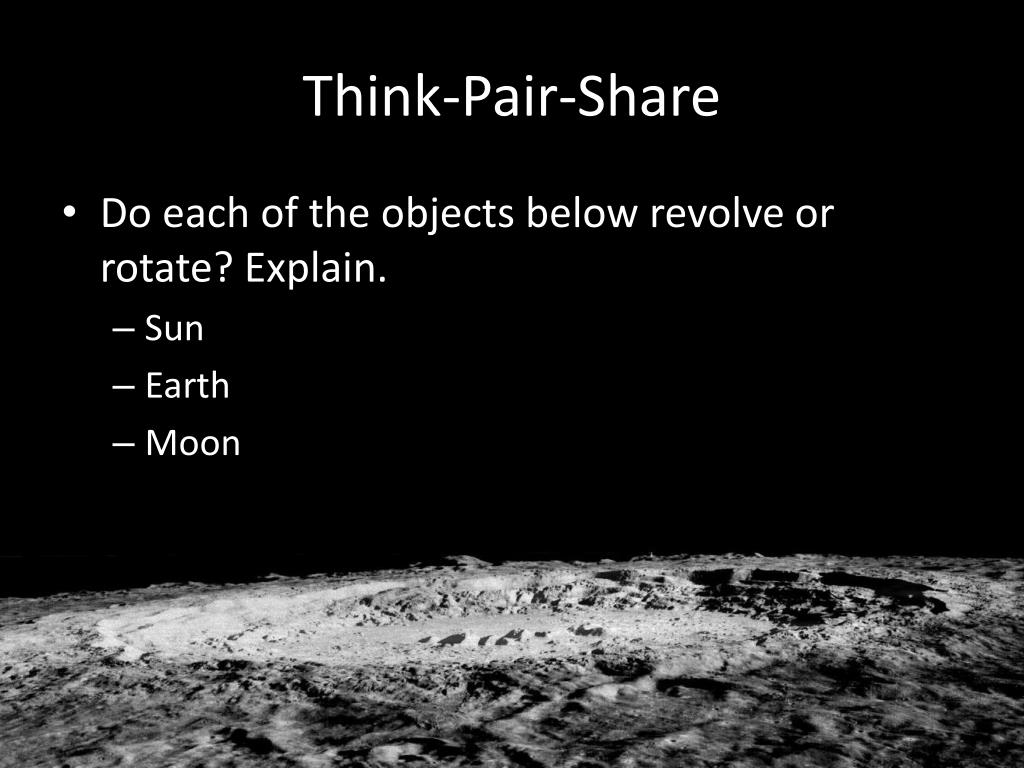 Think-Pair-Share

• Do each of the objects below revolve or rotate? Explain.
– Sun
– Earth
– Moon